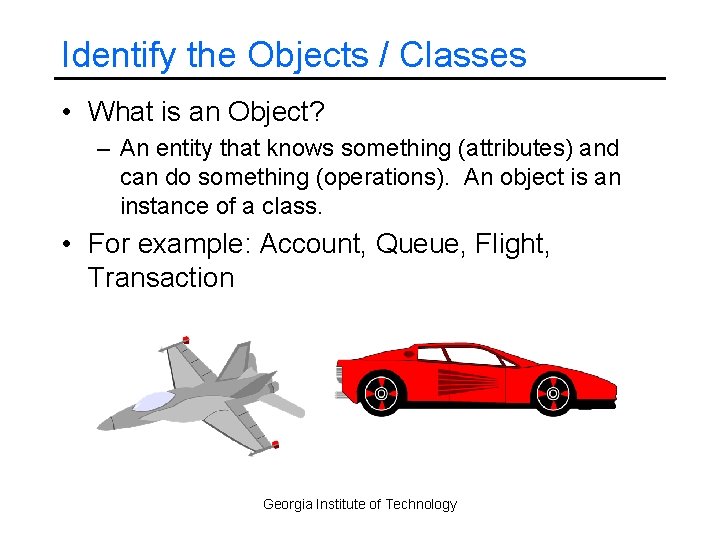 Identify the Objects / Classes

• What is an Object?
– An entity that knows something (attributes) and can do something (operations). An object is an instance of a class.
• For example: Account, Queue, Flight, Transaction

Georgia Institute of Technology